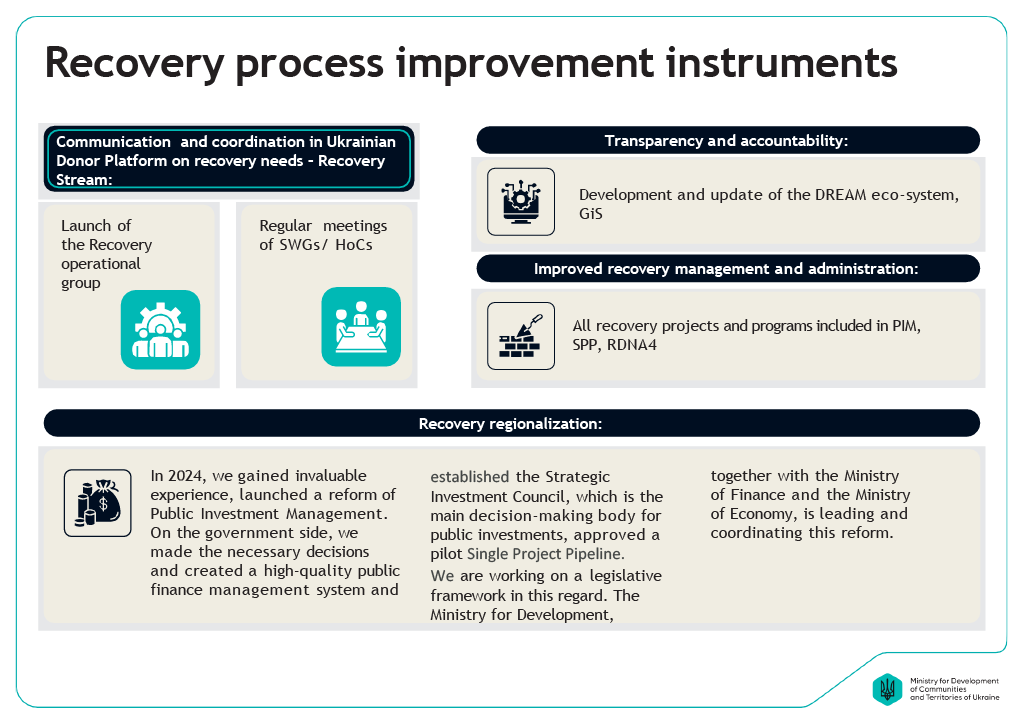 Recovery process improvement instruments

Communication and coordination in Ukrainian Donor Platform on recovery needs - Recovery Stream:

Launch of the Recovery operational group

Regular meetings of SWGs/ HoCs

Transparency and accountability:

Development and update of the DREAM eco-system, GiS

Improved recovery management and administration:

All recovery projects and programs included in PIM, SPP, RDNA4

Recovery regionalization:

In 2024, we gained invaluable experience, launched a reform of Public Investment Management. On the government side, we made the necessary decisions and created a high-quality public finance management system and established the Strategic Investment Council, which is the main decision-making body for public investments, approved a pilot Single Project Pipeline. We are working on a legislative framework in this regard. The Ministry for Development, together with the Ministry of Finance and the Ministry of Economy, is leading and coordinating this reform.

Ministry for Development of Communities and Territories of Ukraine